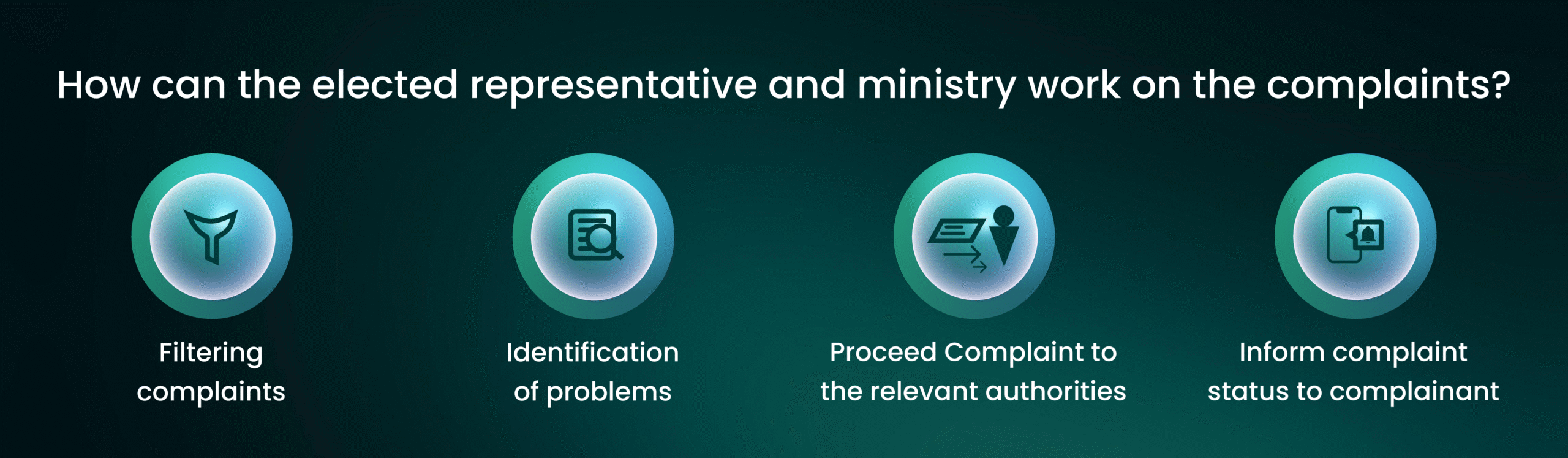 How can the elected representative and ministry work on the complaints?

Filtering complaints

Identification of problems

Proceed Complaint to the relevant authorities

Inform complaint status to complainant